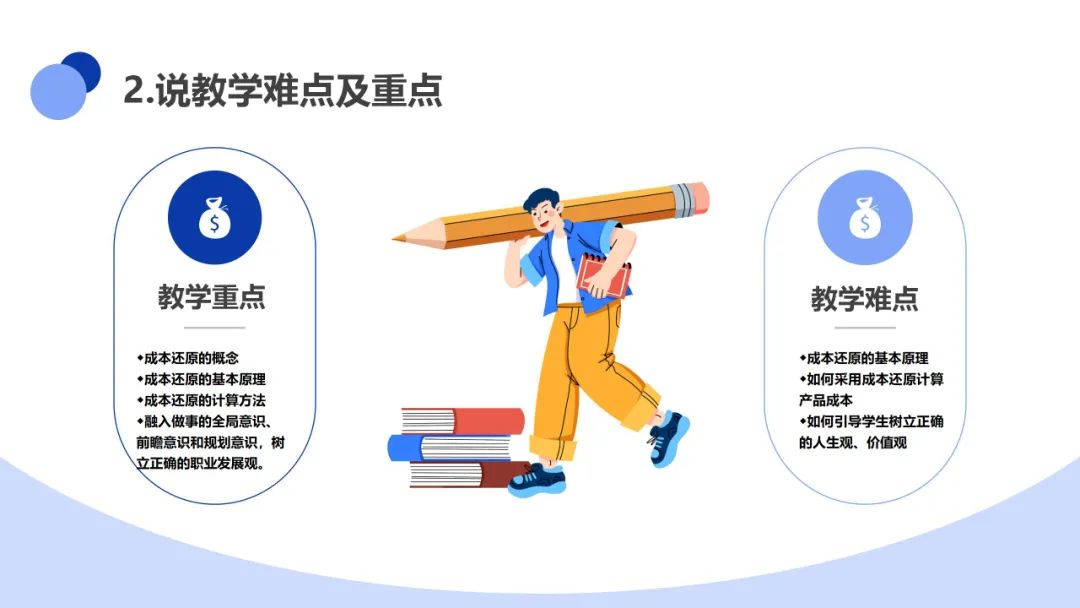 2.说教学难点及重点

教学重点

◆成本还原的概念
◆成本还原的基本原理
◆成本还原的计算方法
◆融入做事的全局意识、前瞻意识和规划意识，树立正确的职业发展观。

教学难点

◆成本还原的基本原理
◆如何采用成本还原计算产品成本
◆如何引导学生树立正确的人生观、价值观